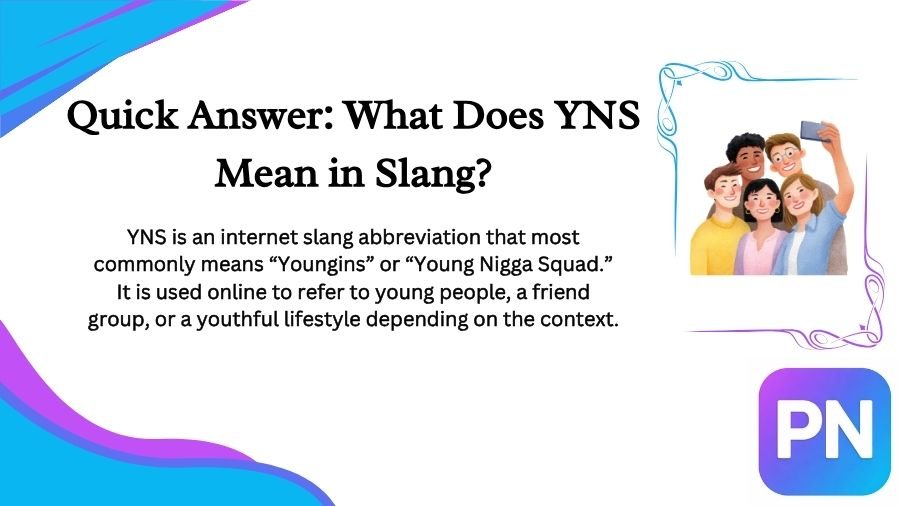 Quick Answer: What Does YNS Mean in Slang?

YNS is an internet slang abbreviation that most commonly means “Youngins” or “Young Nigga Squad.” It is used online to refer to young people, a friend group, or a youthful lifestyle depending on the context.

PN